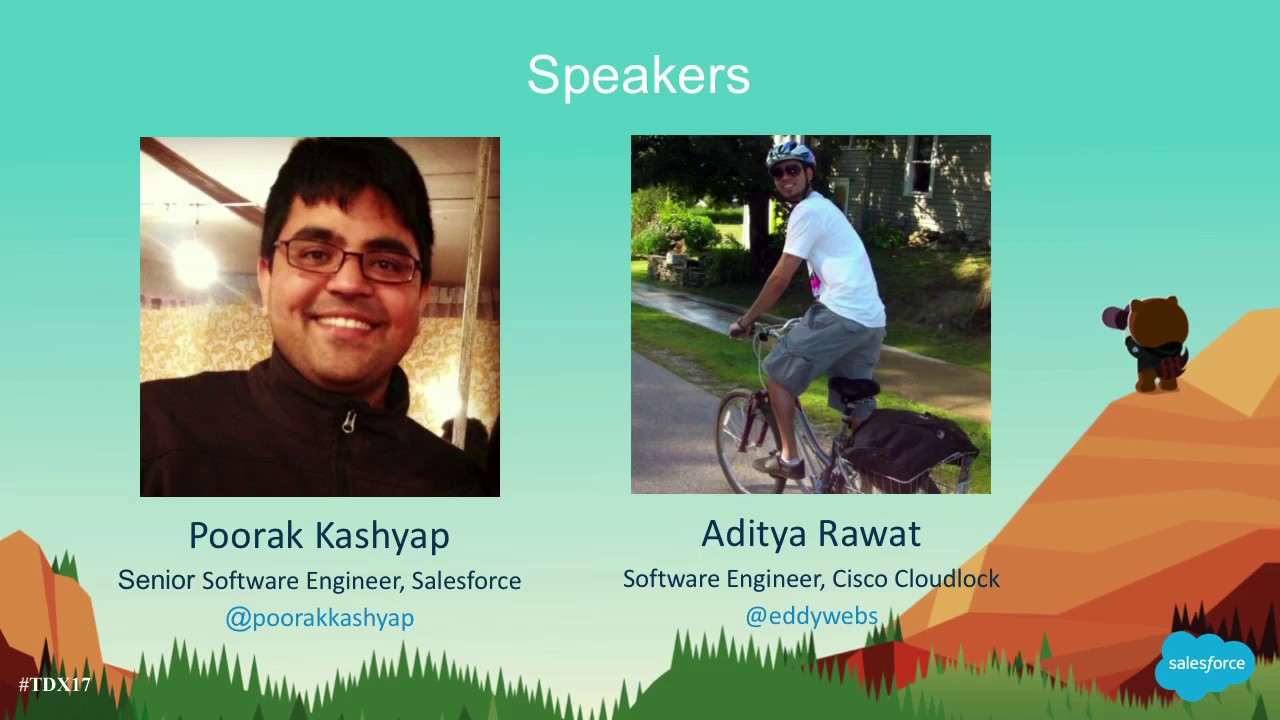 Speakers

Poorak Kashyap
Senior Software Engineer, Salesforce
@poorakkashyap

Aditya Rawat
Software Engineer, Cisco Cloudlock
@eddywebs

#TDX17

salesforce